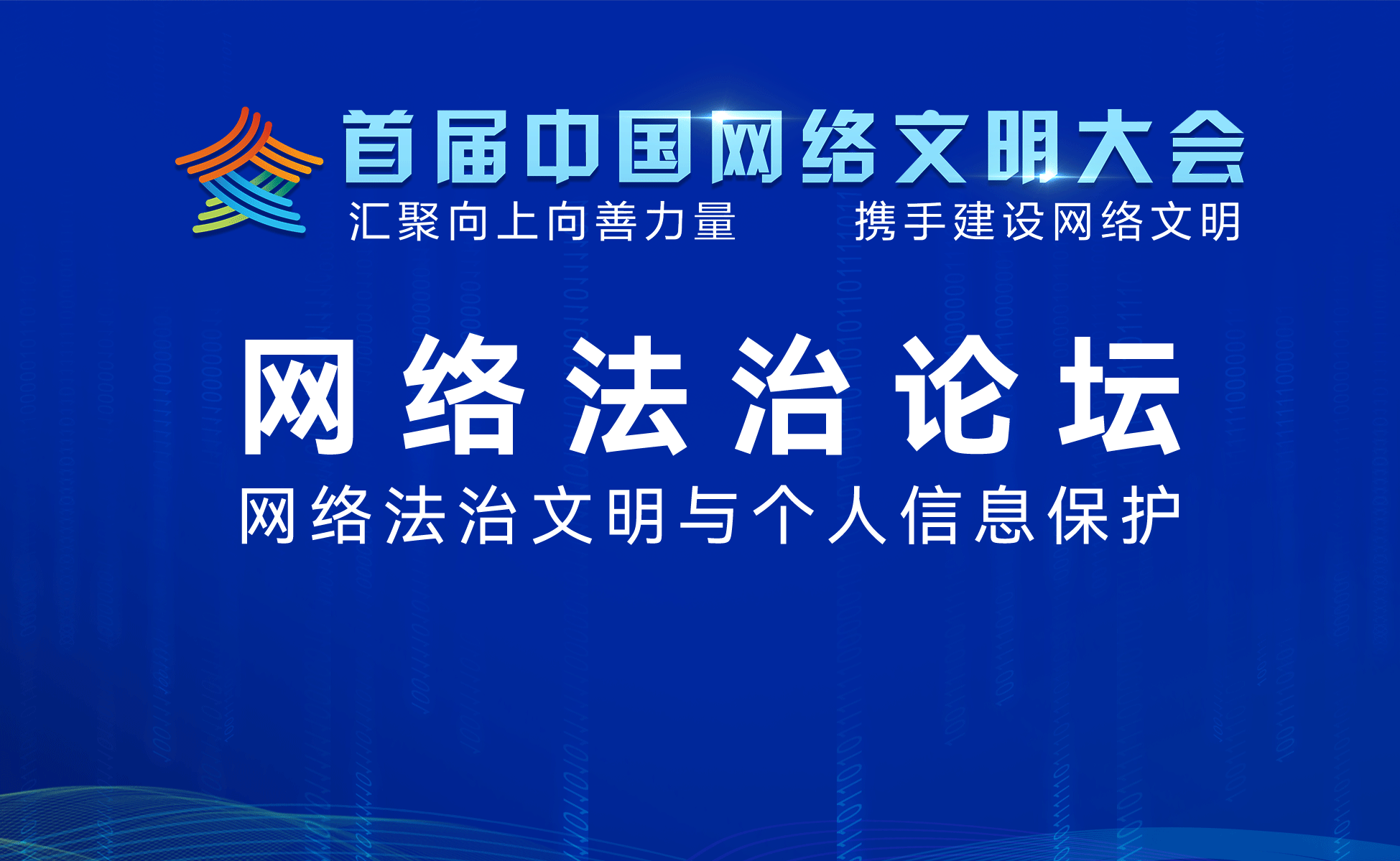 首届中国网络文明大会

汇聚向上向善力量　　携手建设网络文明

网络法治论坛

网络法治文明与个人信息保护